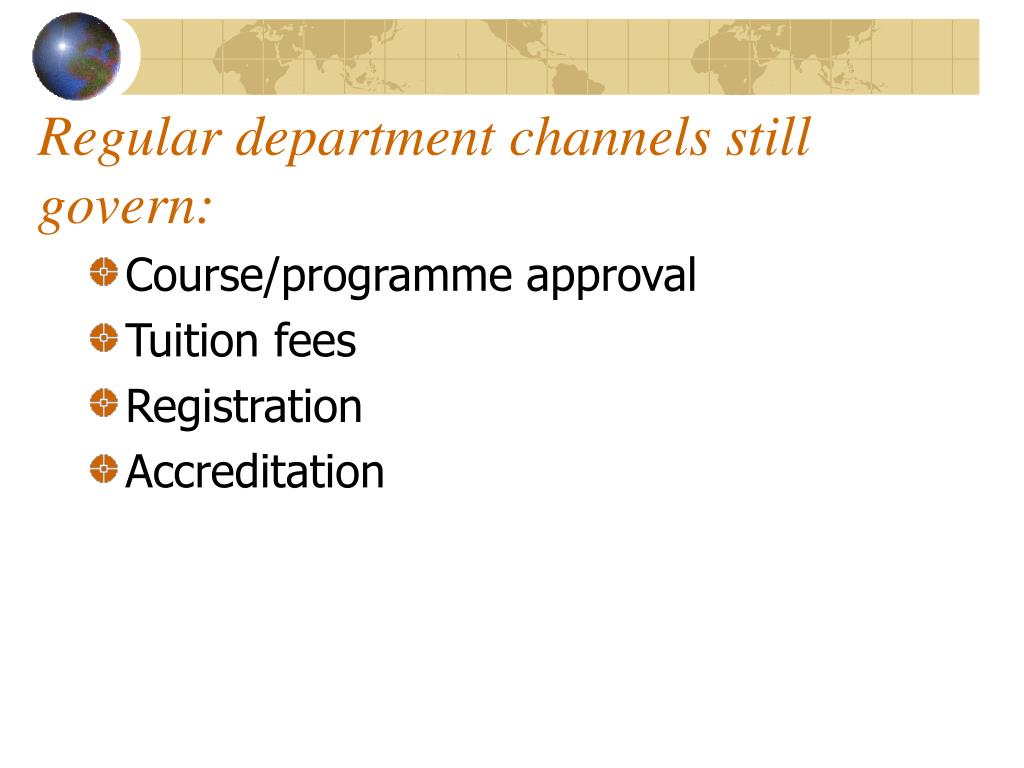 Regular department channels still govern:

Course/programme approval
Tuition fees
Registration
Accreditation